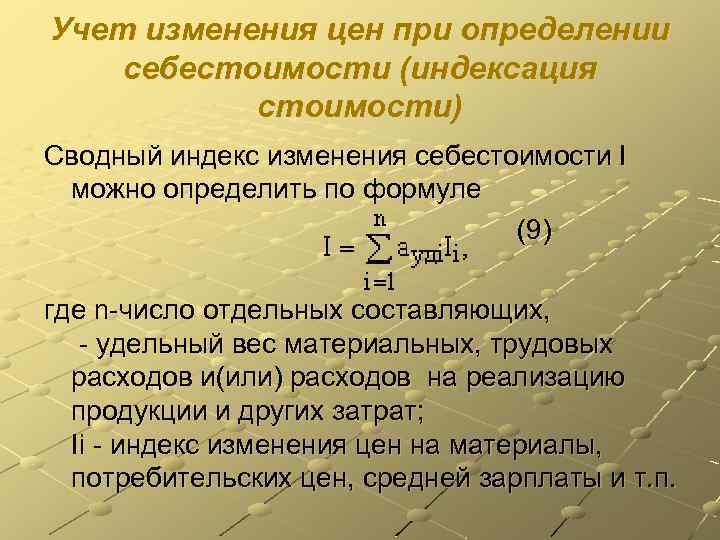 Учет изменения цен при определении себестоимости (индексация стоимости)

Сводный индекс изменения себестоимости I можно определить по формуле

$I = \sum_{i=1}^{n} a_{удi} I_i,$ (9)

где n-число отдельных составляющих,

- удельный вес материальных, трудовых расходов и(или) расходов на реализацию продукции и других затрат;

Ii - индекс изменения цен на материалы, потребительских цен, средней зарплаты и т.п.